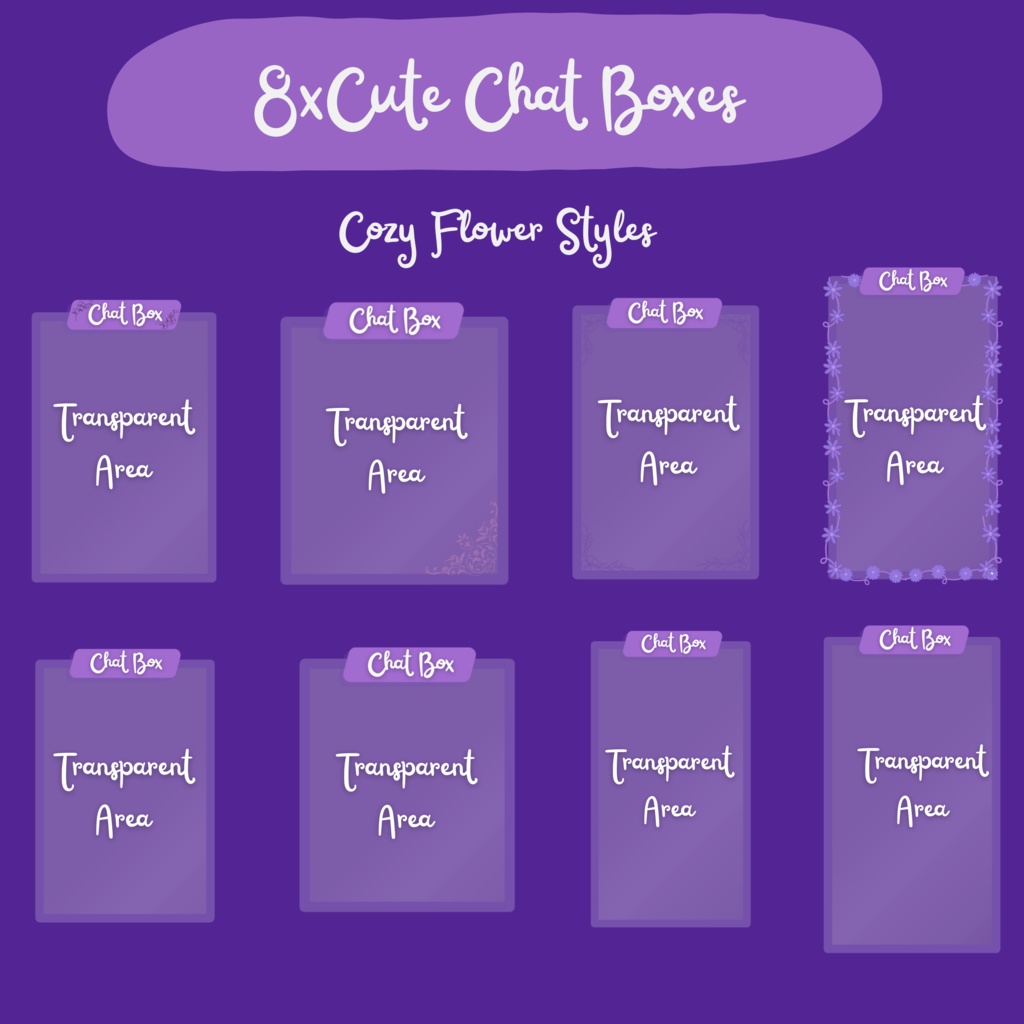 8xCute Chat Boxes

Cozy Flower Styles

Chat Box

Transparent Area

Chat Box

Transparent Area

Chat Box

Transparent Area

Chat Box

Transparent Area

Chat Box

Transparent Area

Chat Box

Transparent Area

Chat Box

Transparent Area

Chat Box

Transparent Area